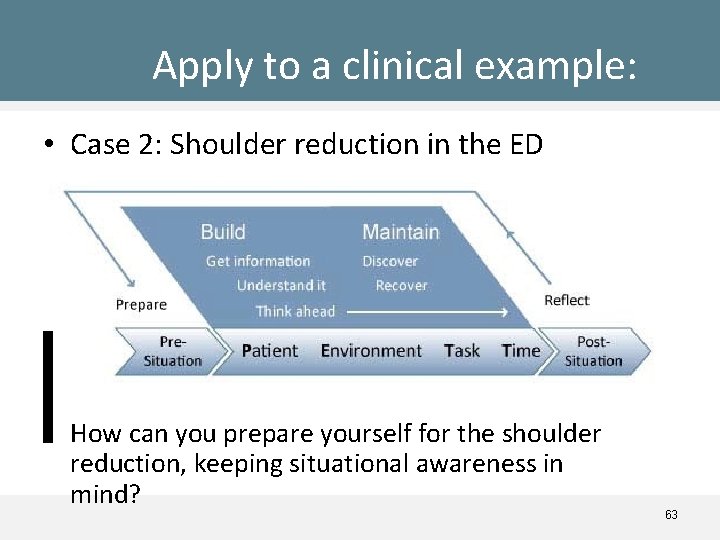 Apply to a clinical example:

• Case 2: Shoulder reduction in the ED

Build
Get information
Understand it
Think ahead

Maintain
Discover
Recover

Prepare

Reflect

Pre-Situation

Patient Environment Task Time

Post-Situation

How can you prepare yourself for the shoulder reduction, keeping situational awareness in mind?

63